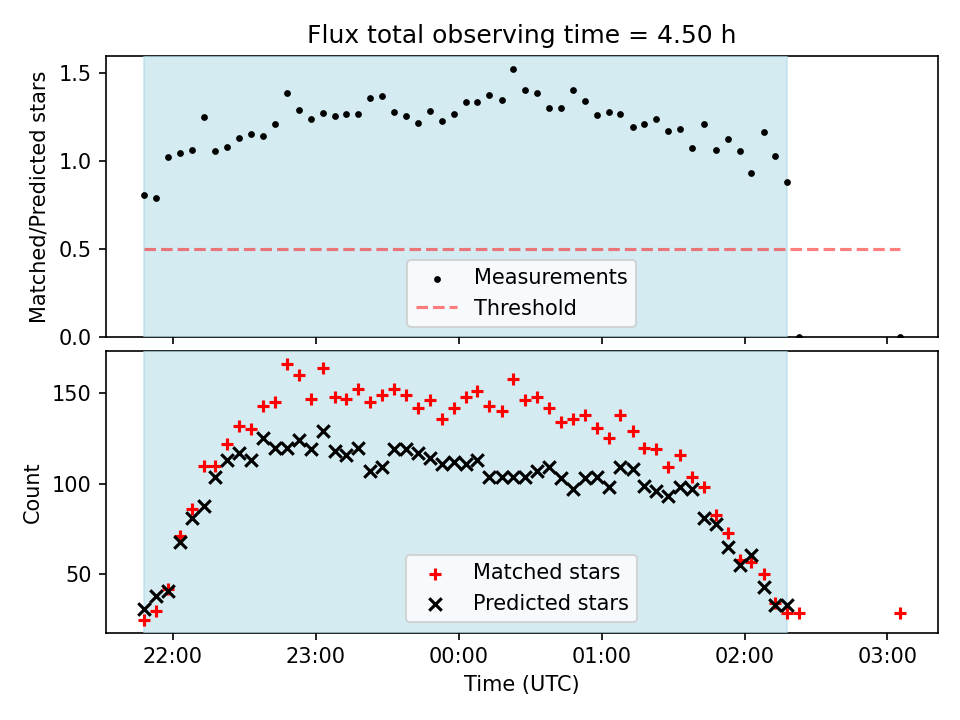 Flux total observing time = 4.50 h

Matched/Predicted stars

1.5
1.0
0.5
0.0

Measurements
Threshold

Count

150
100
50

Matched stars
Predicted stars

22:00
23:00
00:00
01:00
02:00
03:00

Time (UTC)